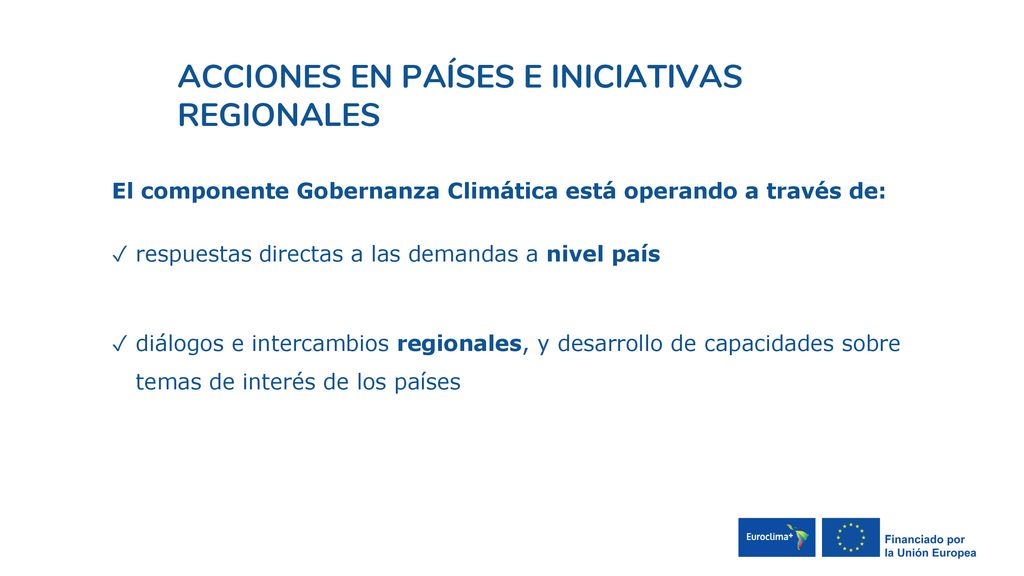 ACCIONES EN PAÍSES E INICIATIVAS REGIONALES

El componente Gobernanza Climática está operando a través de:

✓ respuestas directas a las demandas a nivel país

✓ diálogos e intercambios regionales, y desarrollo de capacidades sobre temas de interés de los países

Euroclima+

Financiado por la Unión Europea